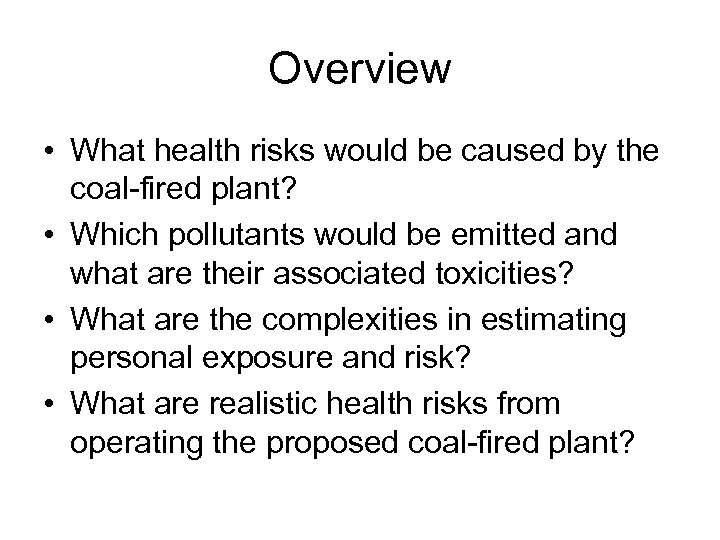 Overview

• What health risks would be caused by the coal-fired plant?
• Which pollutants would be emitted and what are their associated toxicities?
• What are the complexities in estimating personal exposure and risk?
• What are realistic health risks from operating the proposed coal-fired plant?